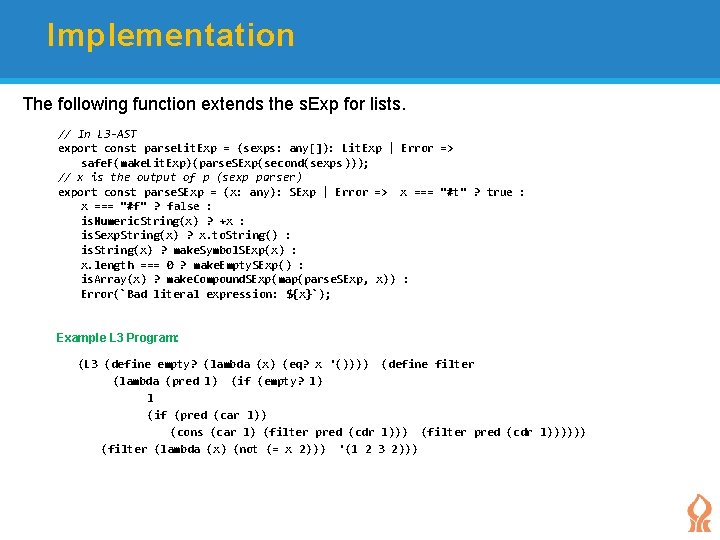 Implementation

The following function extends the sExp for lists.

// In L3-AST
export const parseLitExp = (sexps: any[]): LitExp | Error =>
    safeF(makeLitExp)(parseSExp(second(sexps)));
// x is the output of p (sexp parser)
export const parseSExp = (x: any): SExp | Error => x === "#t" ? true :
    x === "#f" ? false :
    isNumericString(x) ? +x :
    isSexpString(x) ? x.toString() :
    isString(x) ? makeSymbolSExp(x) :
    x.length === 0 ? makeEmptySExp() :
    isArray(x) ? makeCompoundSExp(map(parseSExp, x)) :
    Error(`Bad literal expression: ${x}`);

Example L3 Program:

(L3 (define empty? (lambda (x) (eq? x '()))) (define filter
    (lambda (pred l) (if (empty? l)
        l
        (if (pred (car l))
            (cons (car l) (filter pred (cdr l))) (filter pred (cdr l))))))
  (filter (lambda (x) (not (= x 2))) '(1 2 3 2)))